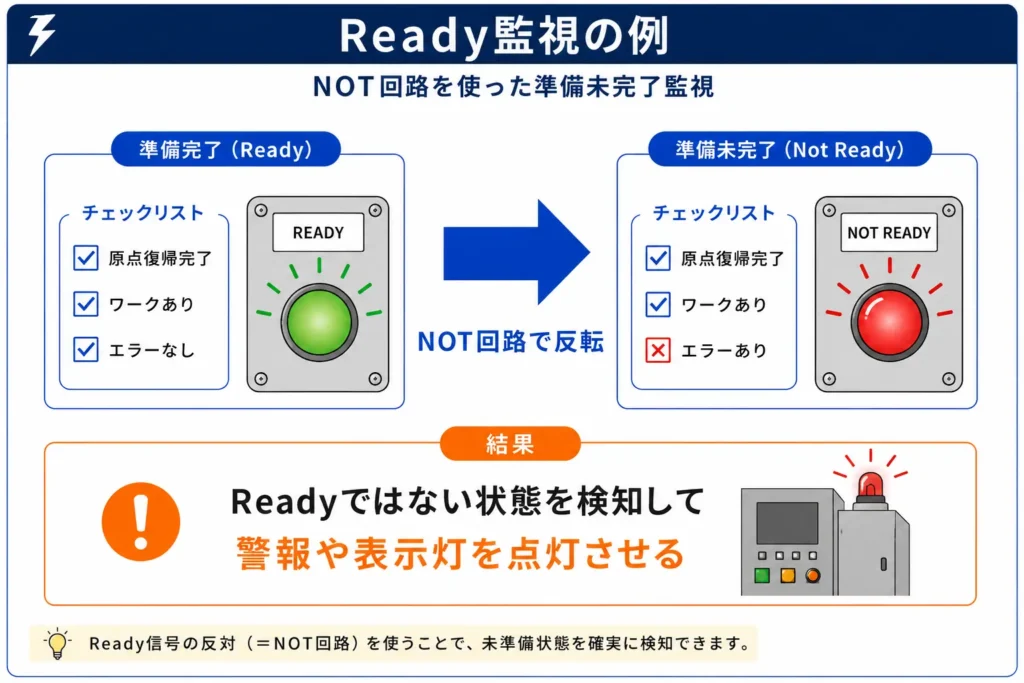 Ready監視の例

NOT回路を使った準備未完了監視

準備完了（Ready）

チェックリスト

原点復帰完了

ワークあり

エラーなし

READY

NOT回路で反転

準備未完了（Not Ready）

チェックリスト

原点復帰完了

ワークあり

エラーあり

NOT READY

結果

Readyではない状態を検知して
警報や表示灯を点灯させる

Ready信号の反対（＝NOT回路）を使うことで、未準備状態を確実に検知できます。